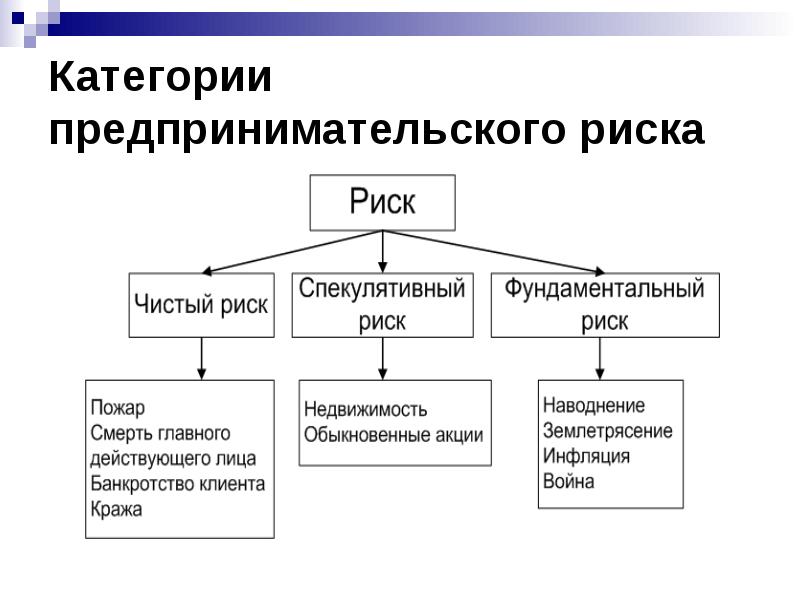 Категории предпринимательского риска

Риск

Чистый риск

Спекулятивный риск

Фундаментальный риск

Пожар
Смерть главного действующего лица
Банкротство клиента
Кража

Недвижимость
Обыкновенные акции

Наводнение
Землетрясение
Инфляция
Война